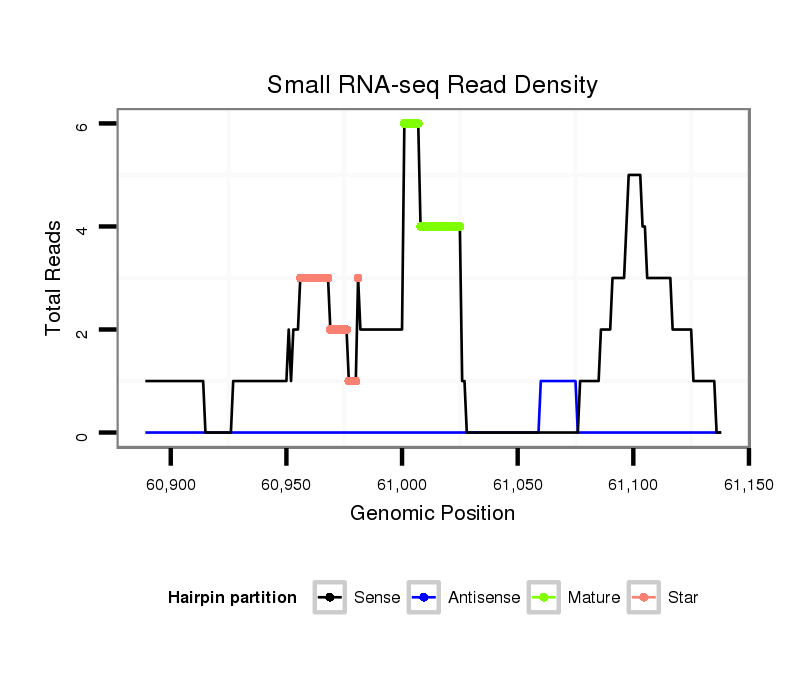 Small RNA-seq Read Density

Total Reads

6
4
2
0

60,900
60,950
61,000
61,050
61,100
61,150

Genomic Position

Hairpin partition
Sense
Antisense
Mature
Star